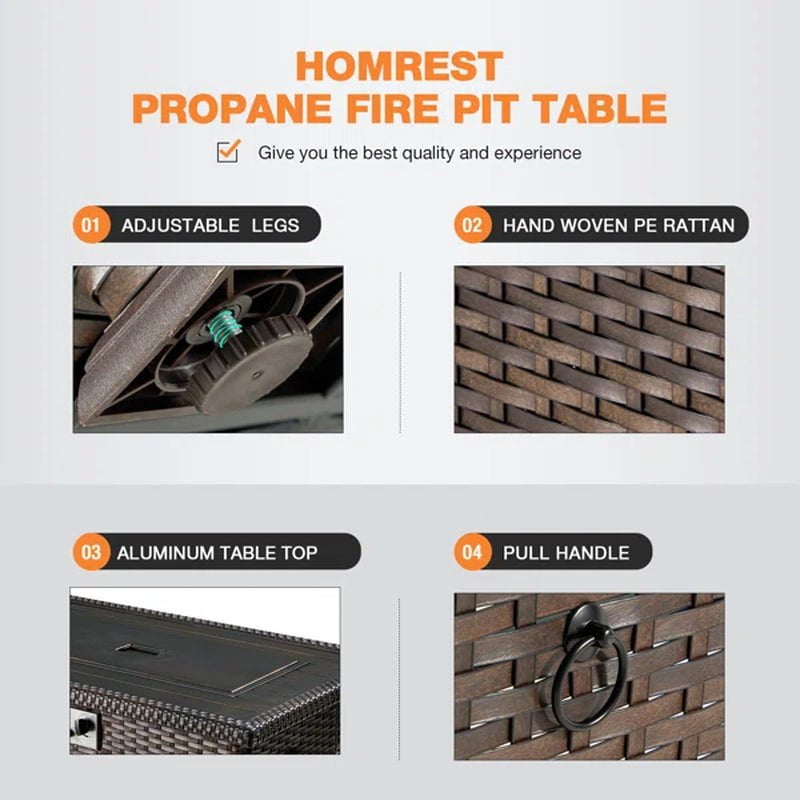 HOMREST
PROPANE FIRE PIT TABLE

Give you the best quality and experience

01 ADJUSTABLE LEGS

02 HAND WOVEN PE RATTAN

03 ALUMINUM TABLE TOP

04 PULL HANDLE